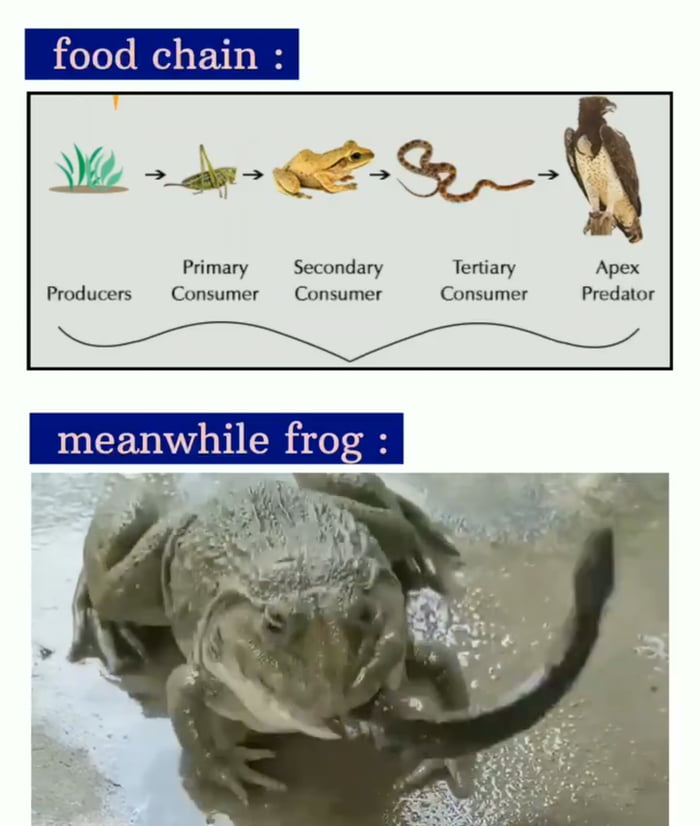 food chain :

Producers

Primary Consumer

Secondary Consumer

Tertiary Consumer

Apex Predator

meanwhile frog :